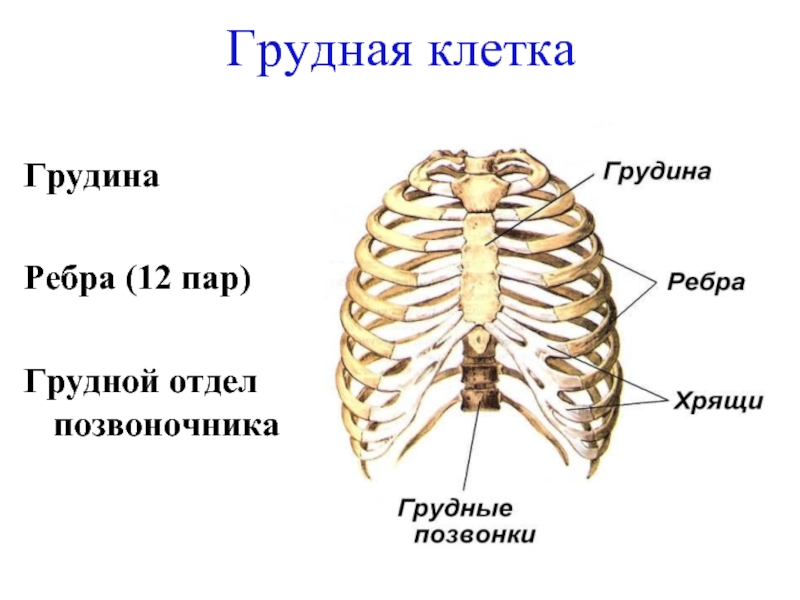 Грудная клетка

Грудина

Ребра (12 пар)

Грудной отдел позвоночника

Грудина

Ребра

Хрящи

Грудные позвонки